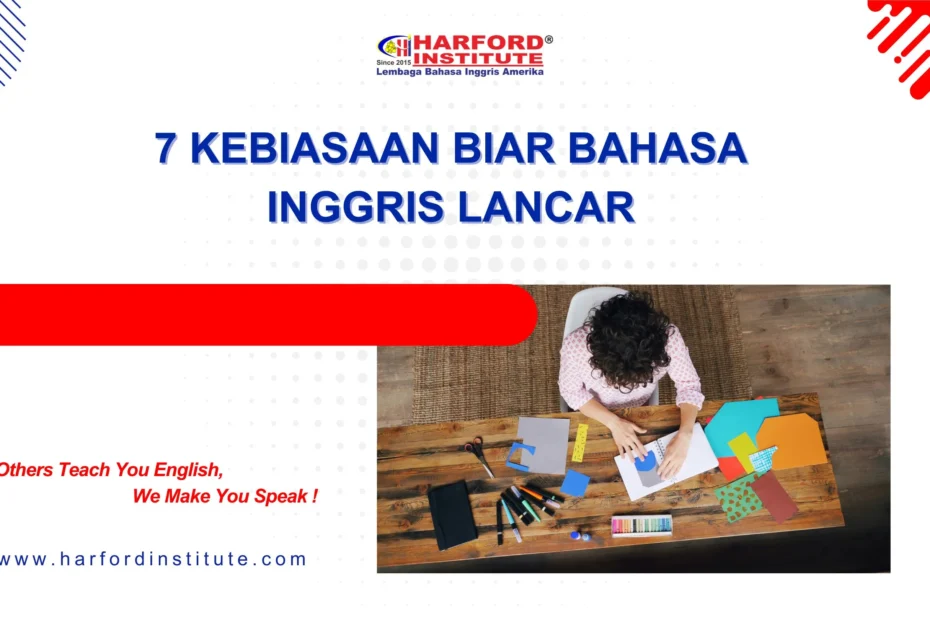 HARFORD® INSTITUTE
Since 2015
Lembaga Bahasa Inggris Amerika

7 KEBIASAAN BIAR BAHASA INGGRIS LANCAR

Others Teach You English,
We Make You Speak !

www.harfordinstitute.com